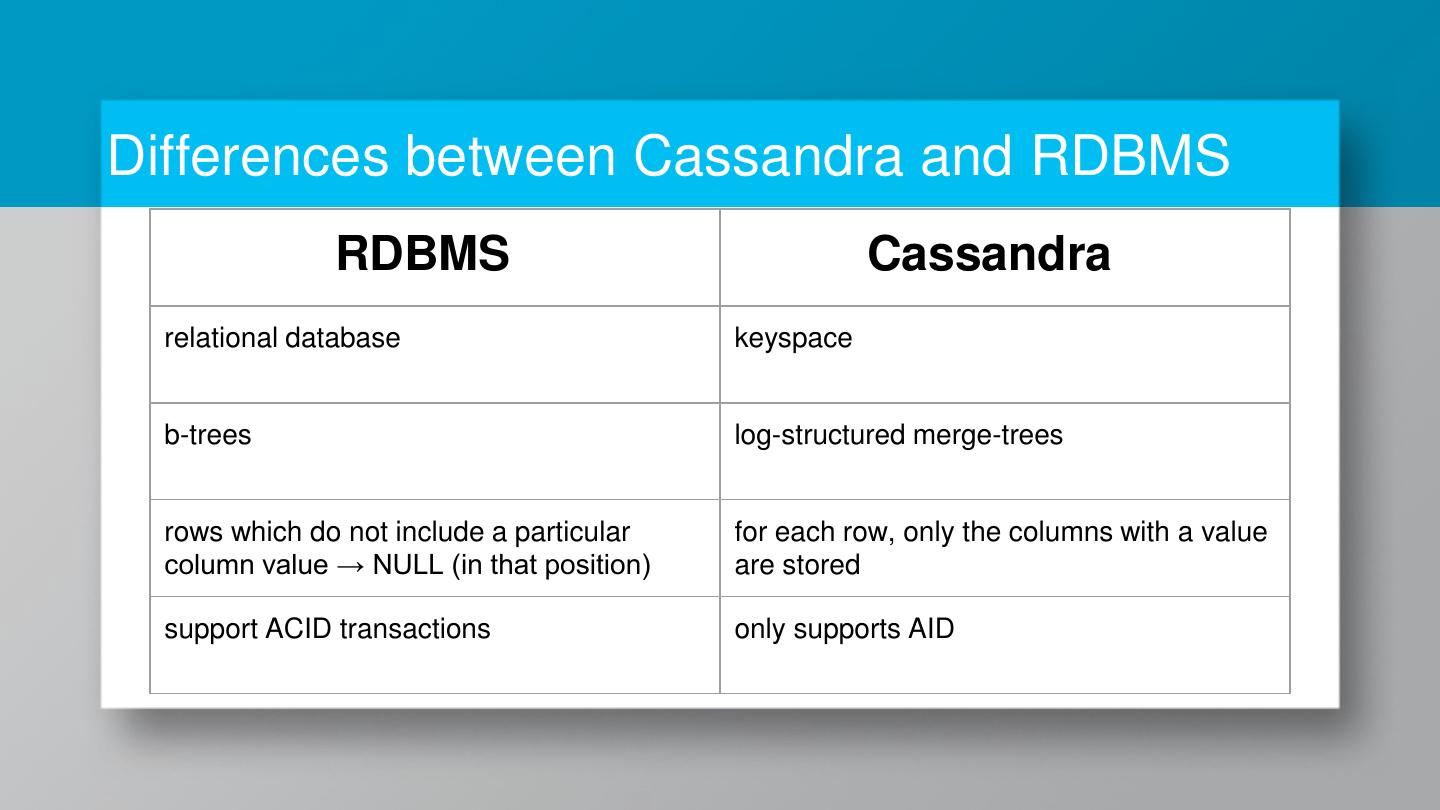 Differences between Cassandra and RDBMS

| RDBMS | Cassandra |
|---|---|
| relational database | keyspace |
| b-trees | log-structured merge-trees |
| rows which do not include a particular column value → NULL (in that position) | for each row, only the columns with a value are stored |
| support ACID transactions | only supports AID |